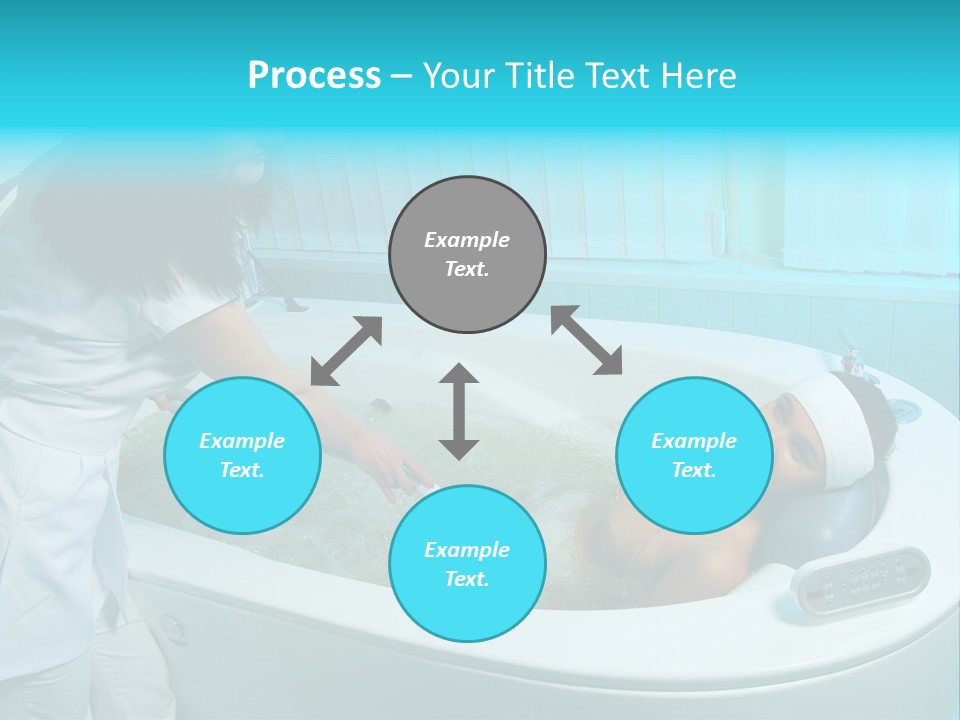 Process – Your Title Text Here

Example Text.

Example Text.

Example Text.

Example Text.